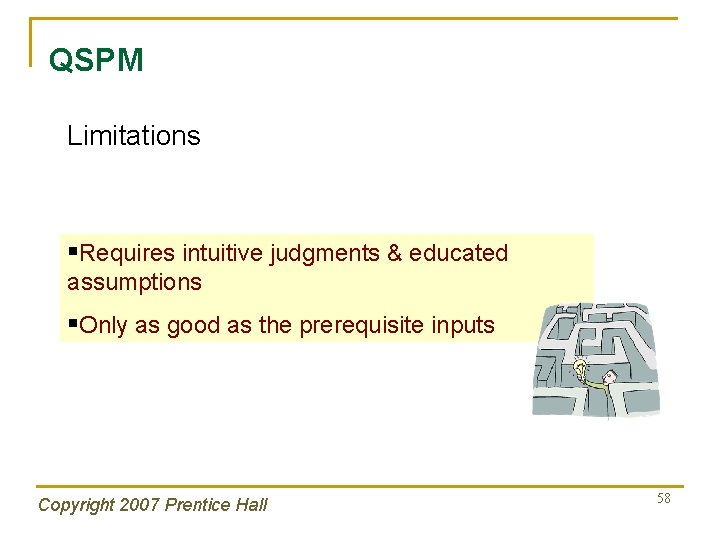 QSPM

Limitations

▪Requires intuitive judgments & educated assumptions

▪Only as good as the prerequisite inputs

Copyright 2007 Prentice Hall

58